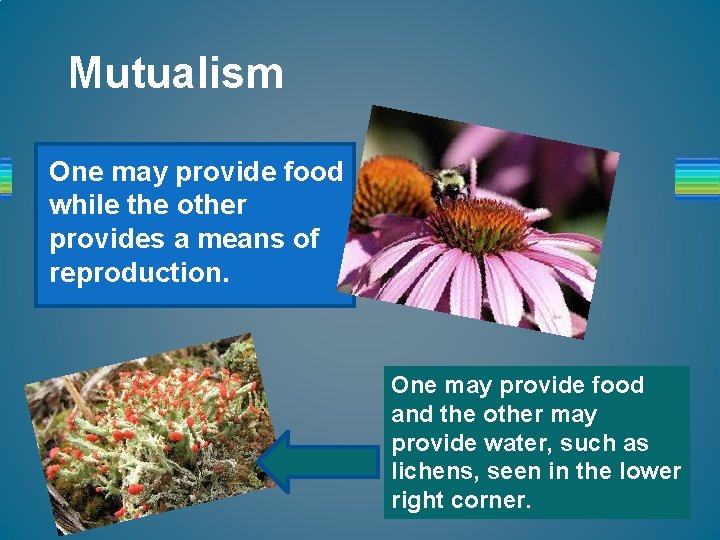 Mutualism

One may provide food while the other provides a means of reproduction.

One may provide food and the other may provide water, such as lichens, seen in the lower right corner.